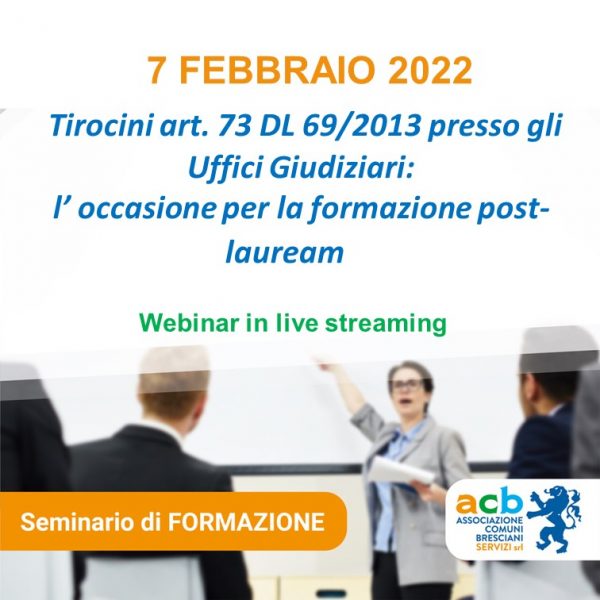 7 FEBBRAIO 2022

Tirocini art. 73 DL 69/2013 presso gli Uffici Giudiziari: l’ occasione per la formazione post-lauream

Webinar in live streaming

Seminario di FORMAZIONE

acb
ASSOCIAZIONE COMUNI BRESCIANI SERVIZI srl